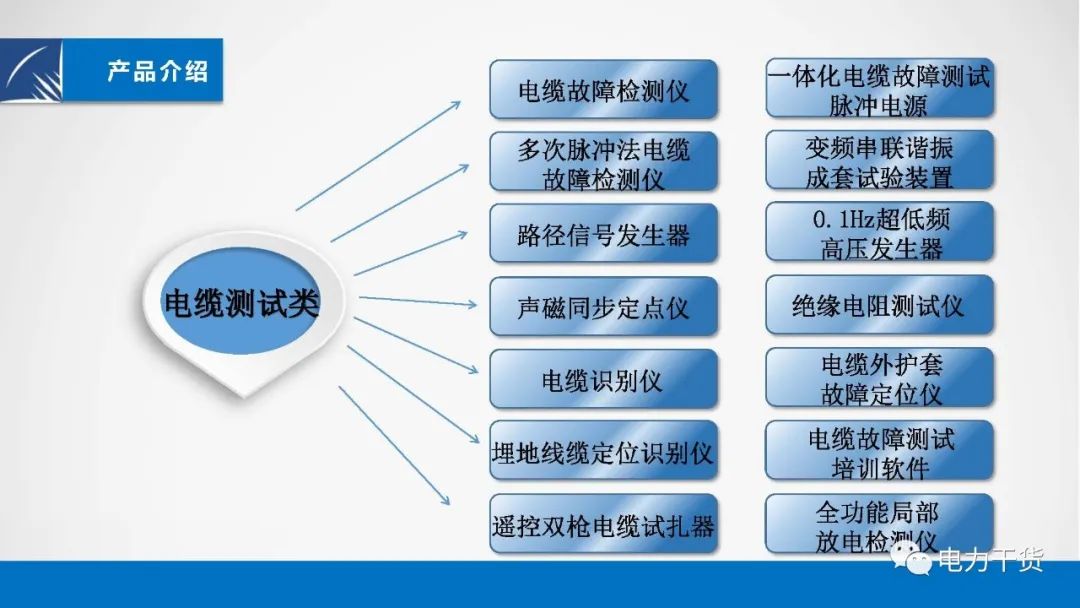 产品介绍

电缆测试类

电缆故障检测仪

多次脉冲法电缆故障检测仪

路径信号发生器

声磁同步定点仪

电缆识别仪

埋地线缆定位识别仪

遥控双枪电缆试扎器

一体化电缆故障测试脉冲电源

变频串联谐振成套试验装置

0.1Hz超低频高压发生器

绝缘电阻测试仪

电缆外护套故障定位仪

电缆故障测试培训软件

全功能局部放电检测仪

电力干货